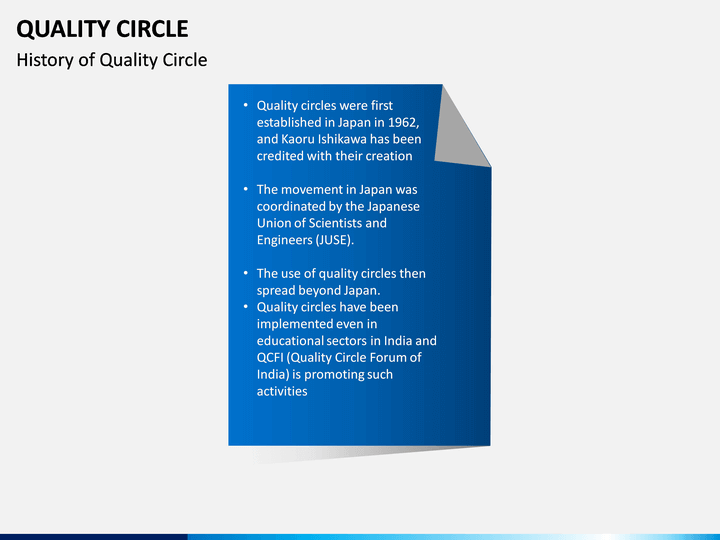 QUALITY CIRCLE

History of Quality Circle

• Quality circles were first established in Japan in 1962, and Kaoru Ishikawa has been credited with their creation

• The movement in Japan was coordinated by the Japanese Union of Scientists and Engineers (JUSE).

• The use of quality circles then spread beyond Japan.
• Quality circles have been implemented even in educational sectors in India and QCFI (Quality Circle Forum of India) is promoting such activities